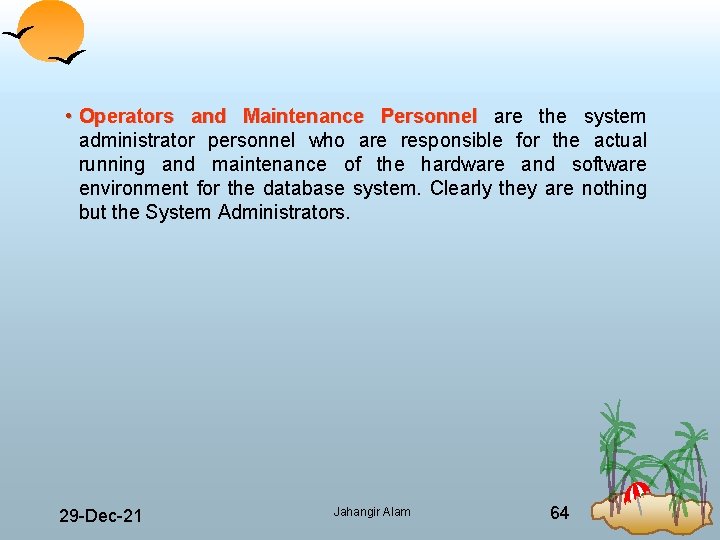 • Operators and Maintenance Personnel are the system administrator personnel who are responsible for the actual running and maintenance of the hardware and software environment for the database system. Clearly they are nothing but the System Administrators.

29-Dec-21

Jahangir Alam

64